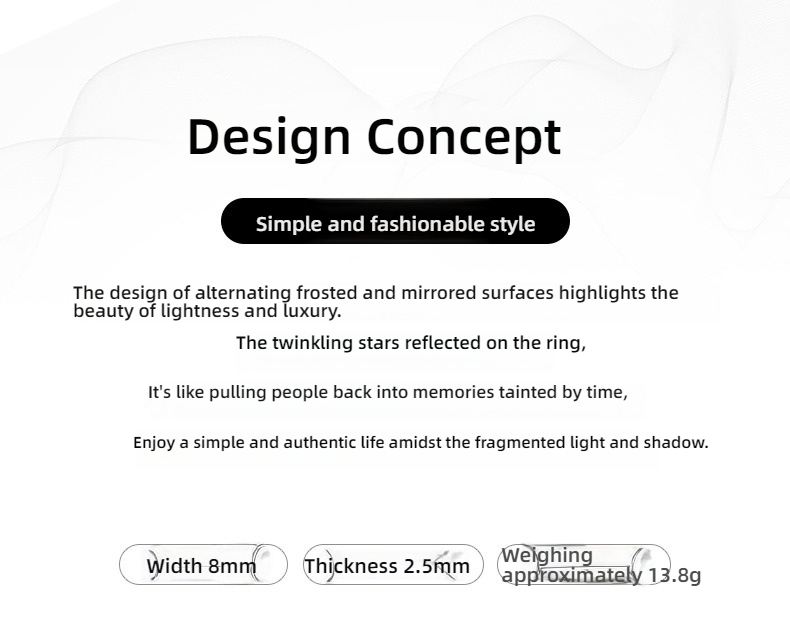 Design Concept

Simple and fashionable style

The design of alternating frosted and mirrored surfaces highlights the beauty of lightness and luxury.

The twinkling stars reflected on the ring,

It's like pulling people back into memories tainted by time,

Enjoy a simple and authentic life amidst the fragmented light and shadow.

Width 8mm

Thickness 2.5mm

Weighing approximately 13.8g